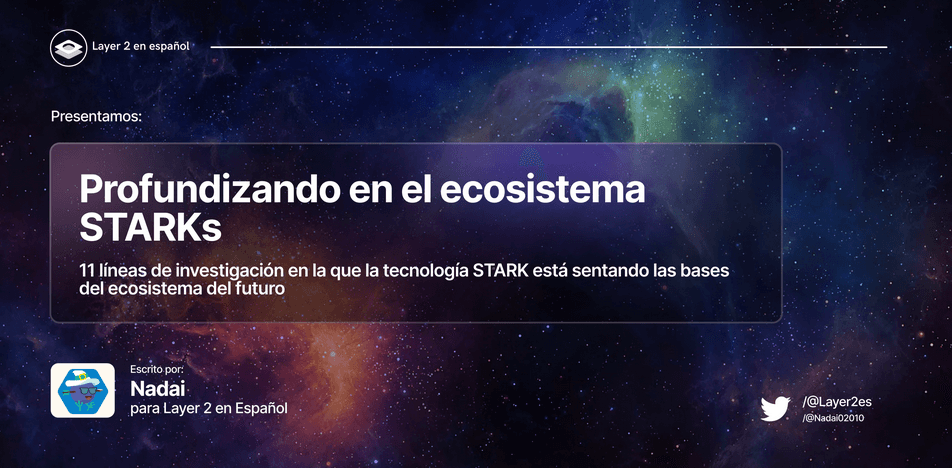 Layer 2 en español

Presentamos:

Profundizando en el ecosistema STARKs

11 líneas de investigación en la que la tecnología STARK está sentando las bases del ecosistema del futuro

Escrito por:
Nadai
para Layer 2 en Español

/@Layer2es
/@Nadai02010